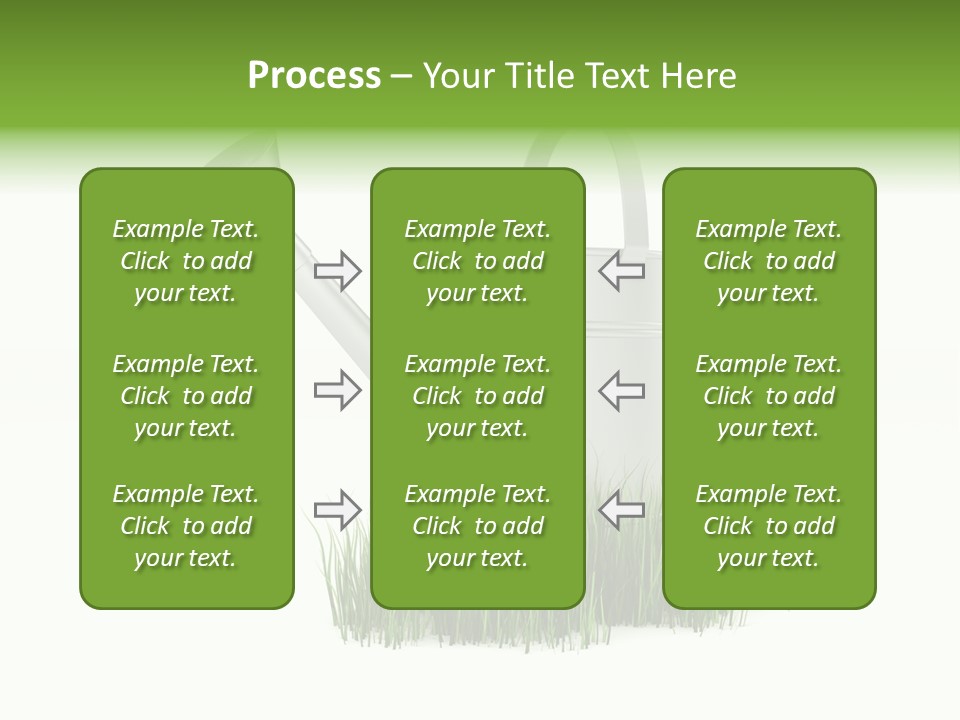 Process – Your Title Text Here

Example Text. Click to add your text.

Example Text. Click to add your text.

Example Text. Click to add your text.

Example Text. Click to add your text.

Example Text. Click to add your text.

Example Text. Click to add your text.

Example Text. Click to add your text.

Example Text. Click to add your text.

Example Text. Click to add your text.